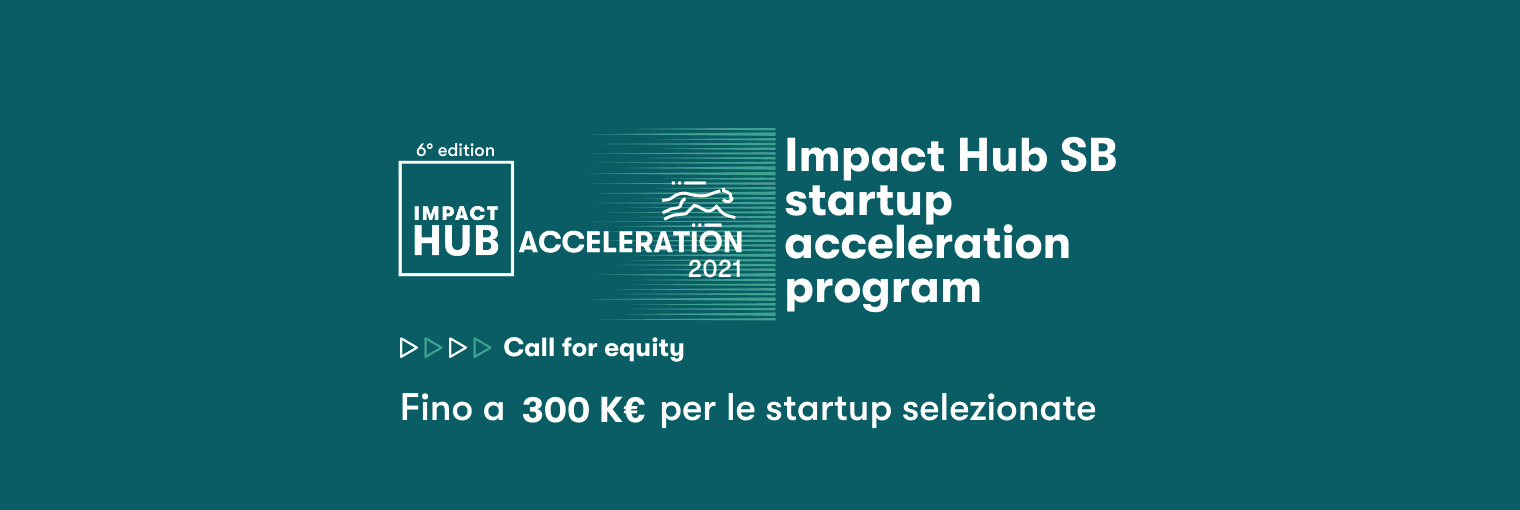 6° edition

IMPACT HUB

ACCELERATION 2021

Impact Hub SB startup acceleration program

Call for equity

Fino a 300 K€ per le startup selezionate